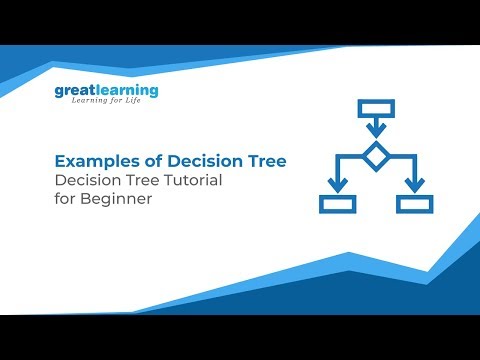 greatlearning
Learning for Life

Examples of Decision Tree
Decision Tree Tutorial for Beginner